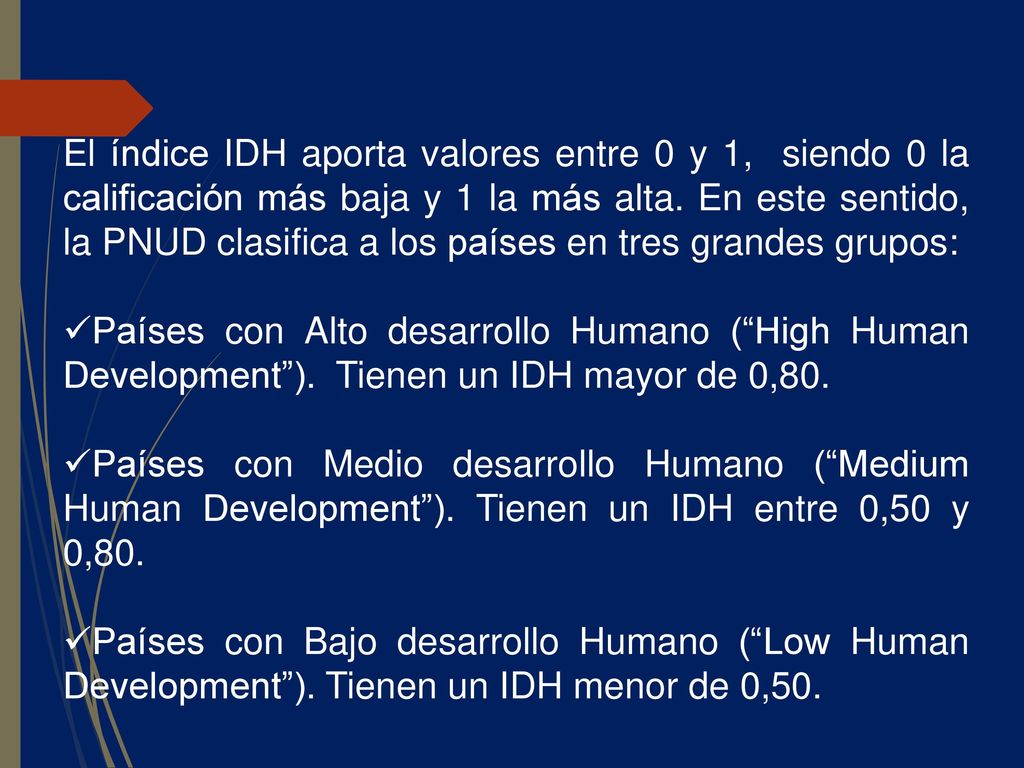 El índice IDH aporta valores entre 0 y 1, siendo 0 la calificación más baja y 1 la más alta. En este sentido, la PNUD clasifica a los países en tres grandes grupos:

✓Países con Alto desarrollo Humano (“High Human Development”). Tienen un IDH mayor de 0,80.

✓Países con Medio desarrollo Humano (“Medium Human Development”). Tienen un IDH entre 0,50 y 0,80.

✓Países con Bajo desarrollo Humano (“Low Human Development”). Tienen un IDH menor de 0,50.